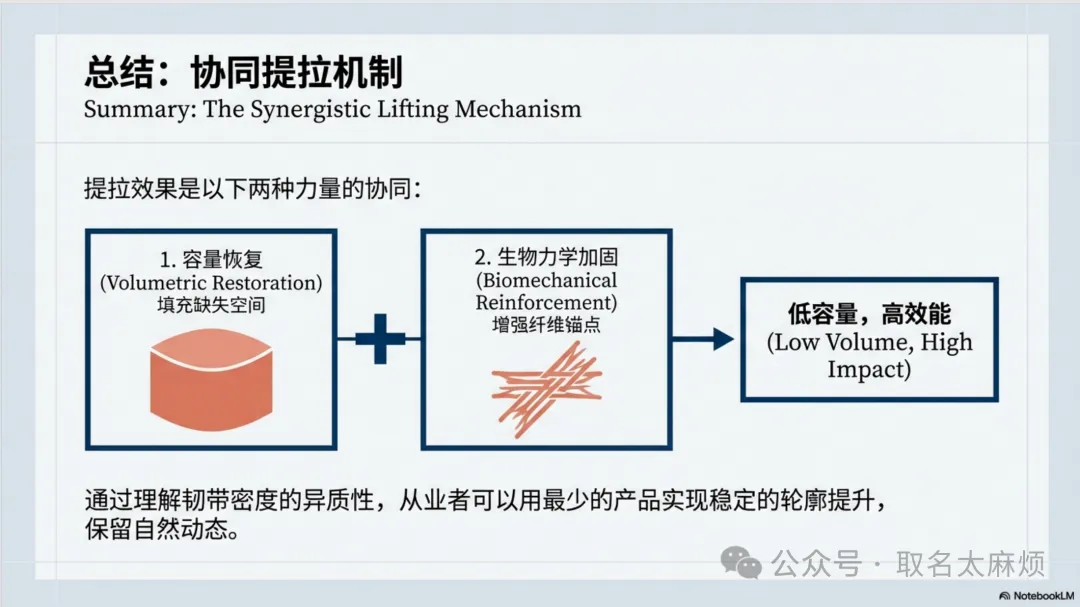 总结：协同提拉机制
Summary: The Synergistic Lifting Mechanism

提拉效果是以下两种力量的协同：

1. 容量恢复
(Volumetric Restoration)
填充缺失空间

2. 生物力学加固
(Biomechanical Reinforcement)
增强纤维锚点

低容量，高效能
(Low Volume, High Impact)

通过理解韧带密度的异质性，从业者可以用最少的产品实现稳定的轮廓提升，保留自然动态。

公众号 · 取名太麻烦

NotebookLM